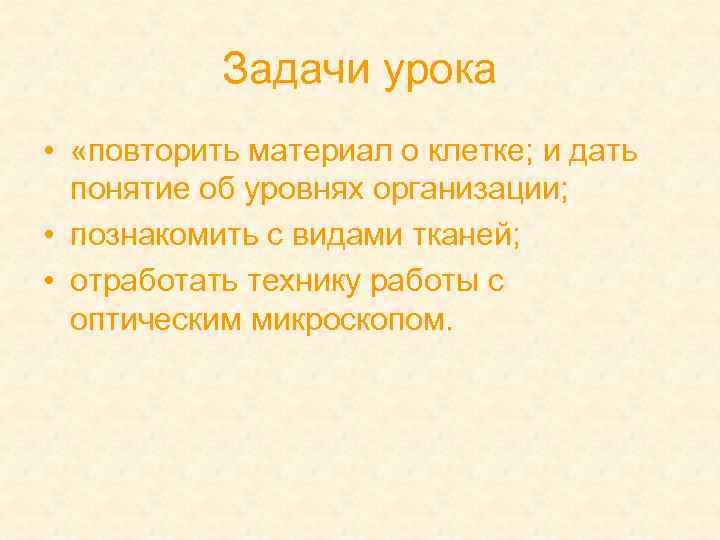 Задачи урока

• «повторить материал о клетке; и дать понятие об уровнях организации;
• познакомить с видами тканей;
• отработать технику работы с оптическим микроскопом.